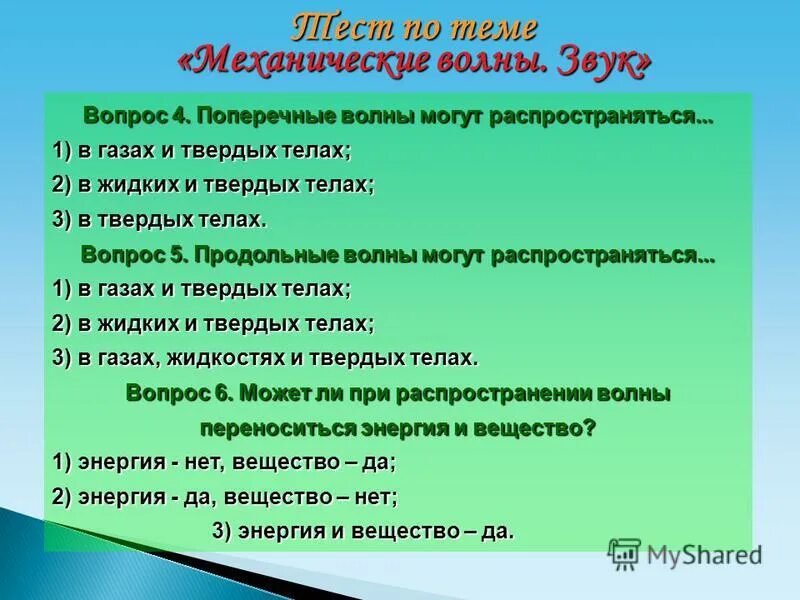 Тест по теме
«Механические волны. Звук»

Вопрос 4. Поперечные волны могут распространяться...
1) в газах и твердых телах;
2) в жидких и твердых телах;
3) в твердых телах.

Вопрос 5. Продольные волны могут распространяться...
1) в газах и твердых телах;
2) в жидких и твердых телах;
3) в газах, жидкостях и твердых телах.

Вопрос 6. Может ли при распространении волны переноситься энергия и вещество?
1) энергия - нет, вещество – да;
2) энергия - да, вещество – нет;
3) энергия и вещество – да.

MyShared